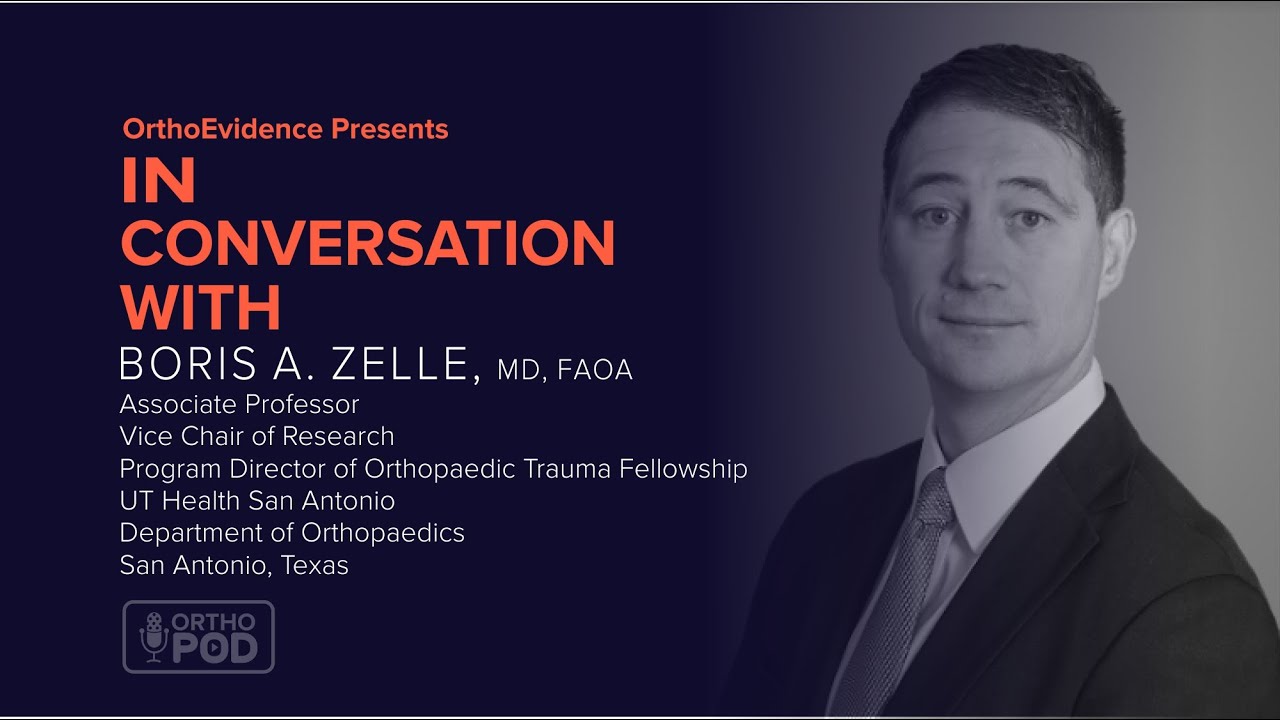 OrthoEvidence Presents

IN CONVERSATION WITH

BORIS A. ZELLE, MD, FAOA

Associate Professor
Vice Chair of Research
Program Director of Orthopaedic Trauma Fellowship
UT Health San Antonio
Department of Orthopaedics
San Antonio, Texas

ORTHO POD